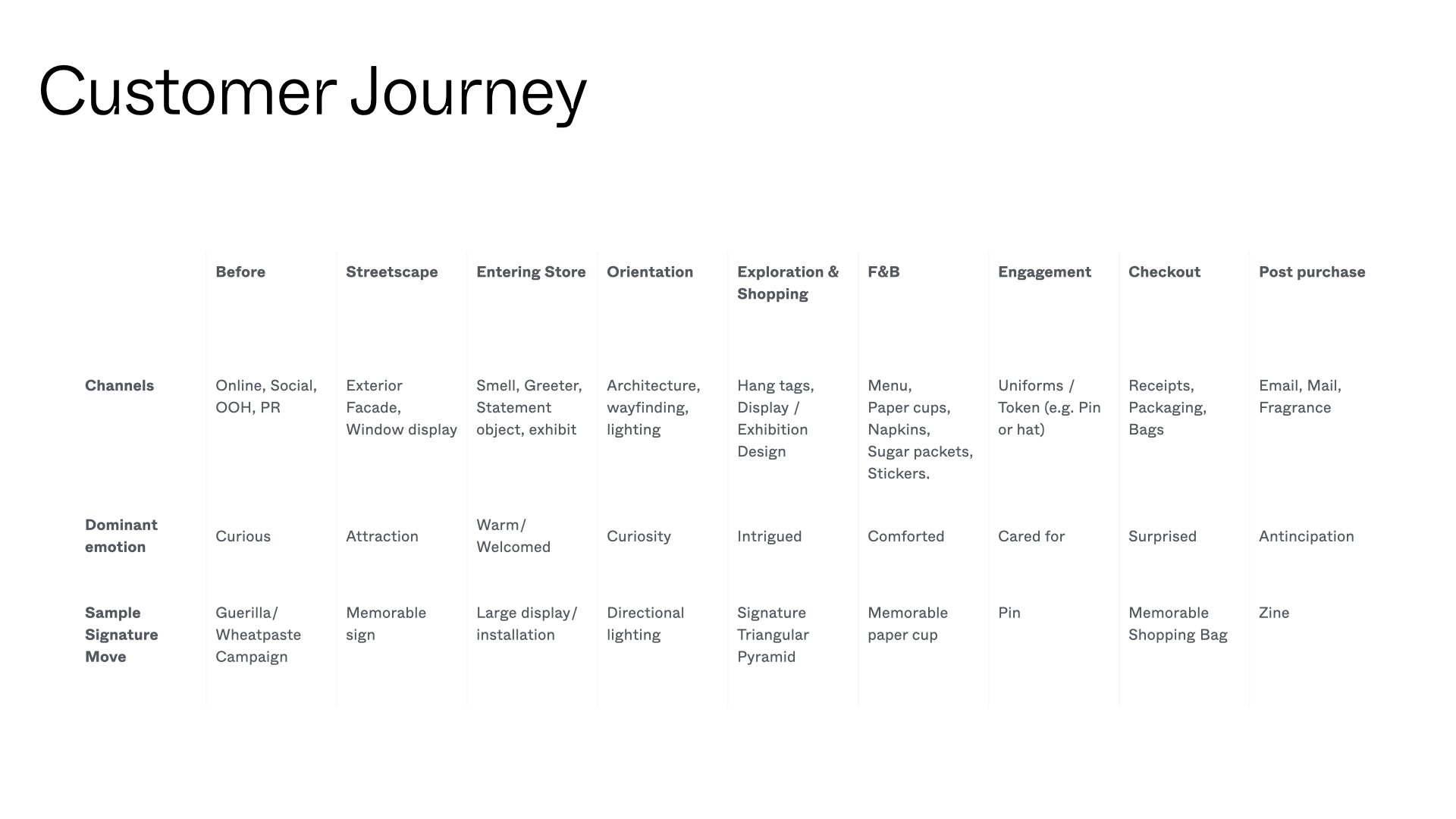 Customer Journey

| | Before | Streetscape | Entering Store | Orientation | Exploration & Shopping | F&B | Engagement | Checkout | Post purchase |
|---|---|---|---|---|---|---|---|---|---|
| Channels | Online, Social, OOH, PR | Exterior Facade, Window display | Smell, Greeter, Statement object, exhibit | Architecture, wayfinding, lighting | Hang tags, Display / Exhibition Design | Menu, Paper cups, Napkins, Sugar packets, Stickers. | Uniforms / Token (e.g. Pin or hat) | Receipts, Packaging, Bags | Email, Mail, Fragrance |
| Dominant emotion | Curious | Attraction | Warm/ Welcomed | Curiosity | Intrigued | Comforted | Cared for | Surprised | Antincipation |
| Sample Signature Move | Guerilla/ Wheatpaste Campaign | Memorable sign | Large display/ installation | Directional lighting | Signature Triangular Pyramid | Memorable paper cup | Pin | Memorable Shopping Bag | Zine |